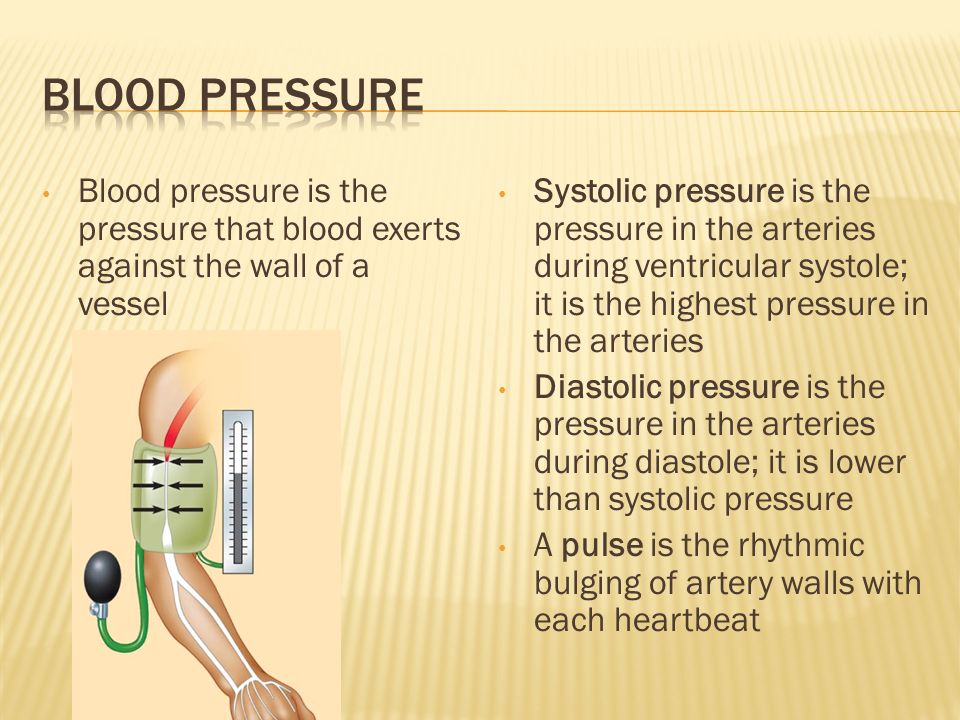 BLOOD PRESSURE

• Blood pressure is the pressure that blood exerts against the wall of a vessel

• Systolic pressure is the pressure in the arteries during ventricular systole; it is the highest pressure in the arteries

• Diastolic pressure is the pressure in the arteries during diastole; it is lower than systolic pressure

• A pulse is the rhythmic bulging of artery walls with each heartbeat